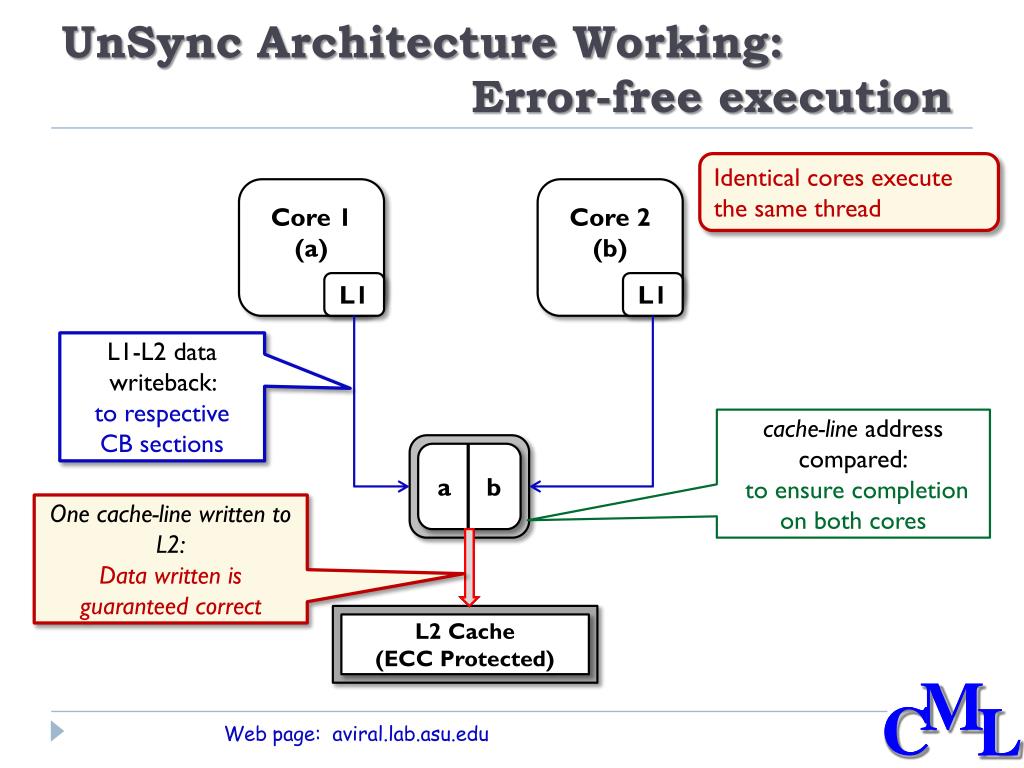 UnSync Architecture Working:
Error-free execution

Identical cores execute the same thread

Core 1
(a)

L1

Core 2
(b)

L1

L1-L2 data writeback:
to respective CB sections

a

b

cache-line address compared:
to ensure completion on both cores

One cache-line written to L2:
Data written is guaranteed correct

L2 Cache
(ECC Protected)

Web page: aviral.lab.asu.edu

CML